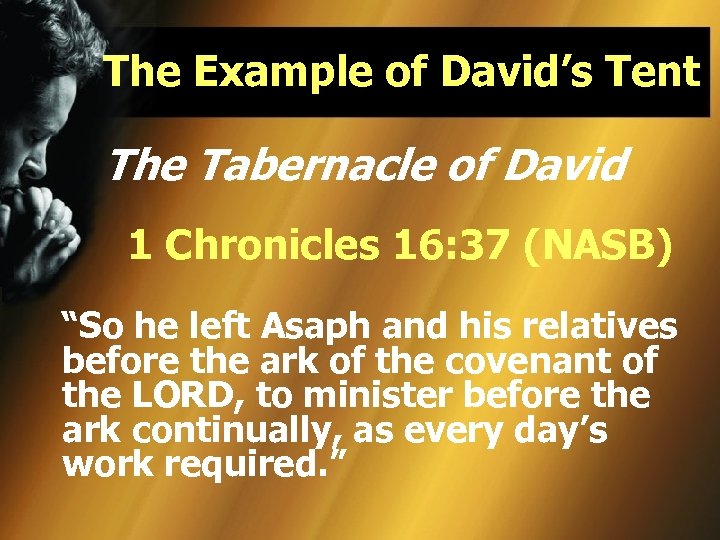 The Example of David's Tent

The Tabernacle of David

1 Chronicles 16:37 (NASB)

"So he left Asaph and his relatives before the ark of the covenant of the LORD, to minister before the ark continually, as every day's work required."